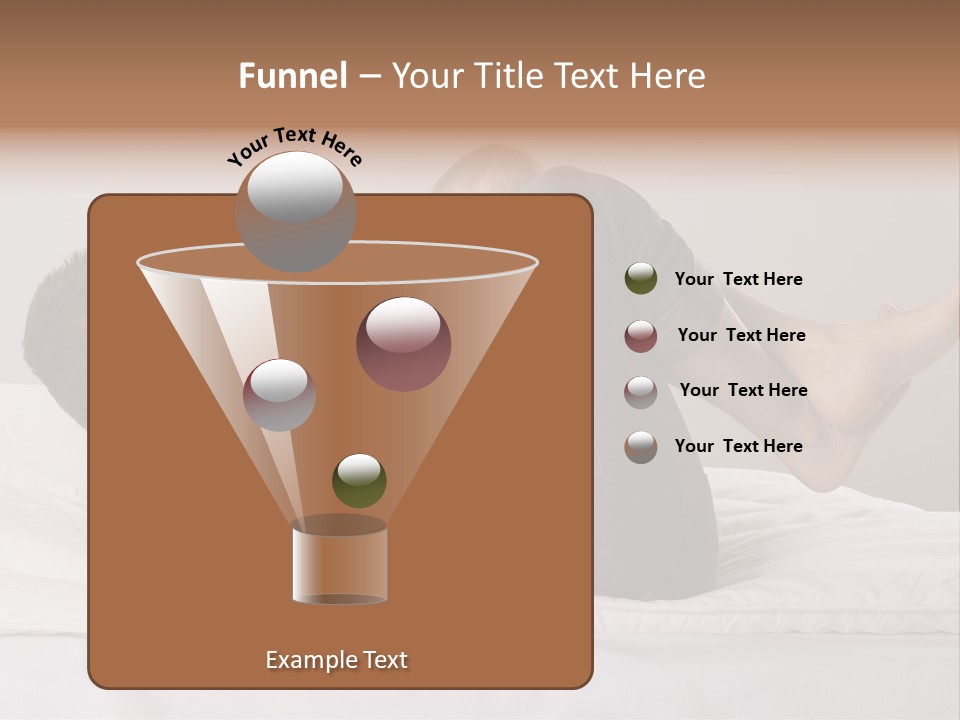 Funnel – Your Title Text Here

Your Text Here

Your Text Here

Your Text Here

Your Text Here

Your Text Here

Example Text